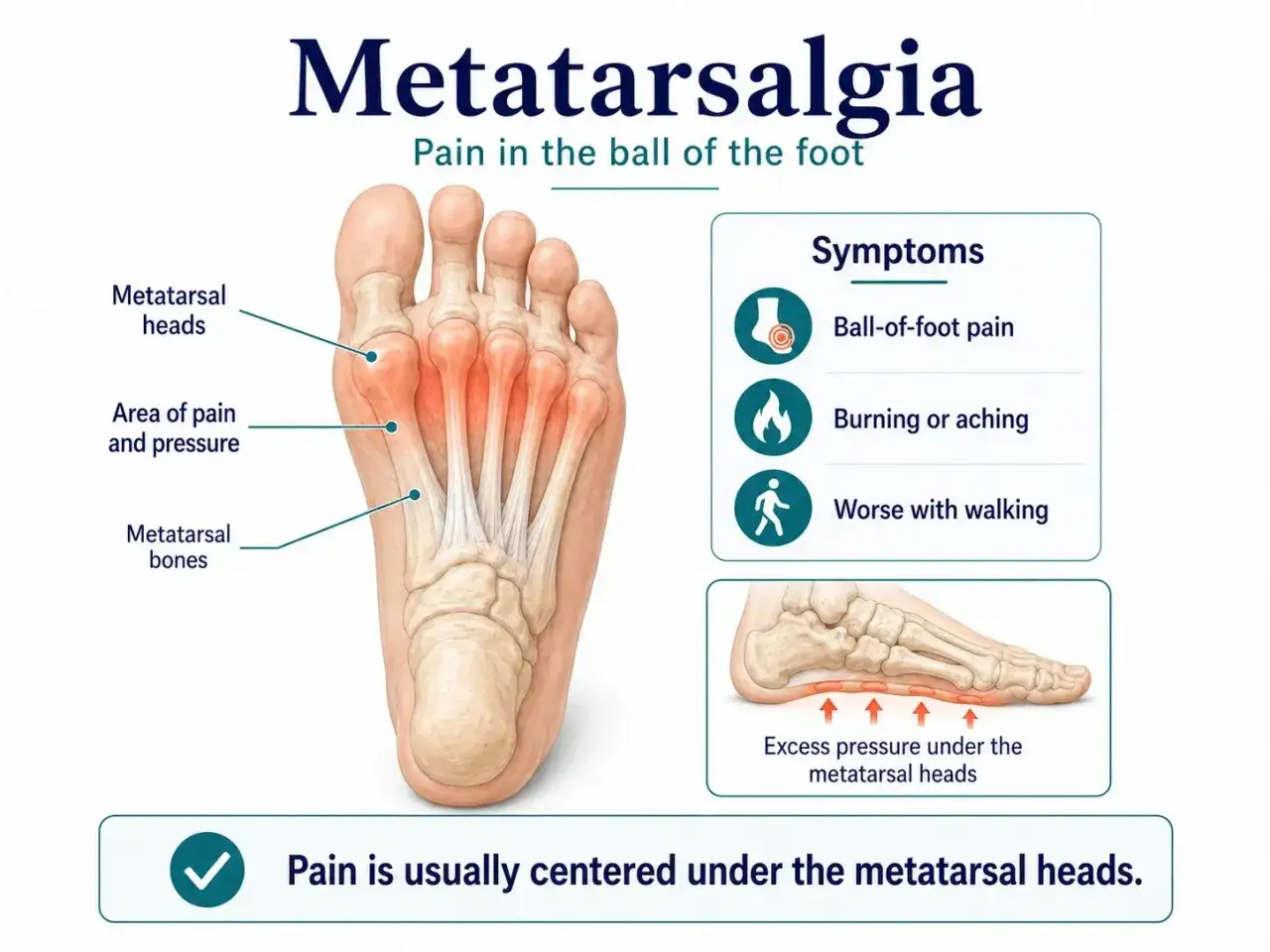 Metatarsalgia

Pain in the ball of the foot

Metatarsal heads

Area of pain and pressure

Metatarsal bones

Symptoms

Ball-of-foot pain

Burning or aching

Worse with walking

Excess pressure under the metatarsal heads

Pain is usually centered under the metatarsal heads.